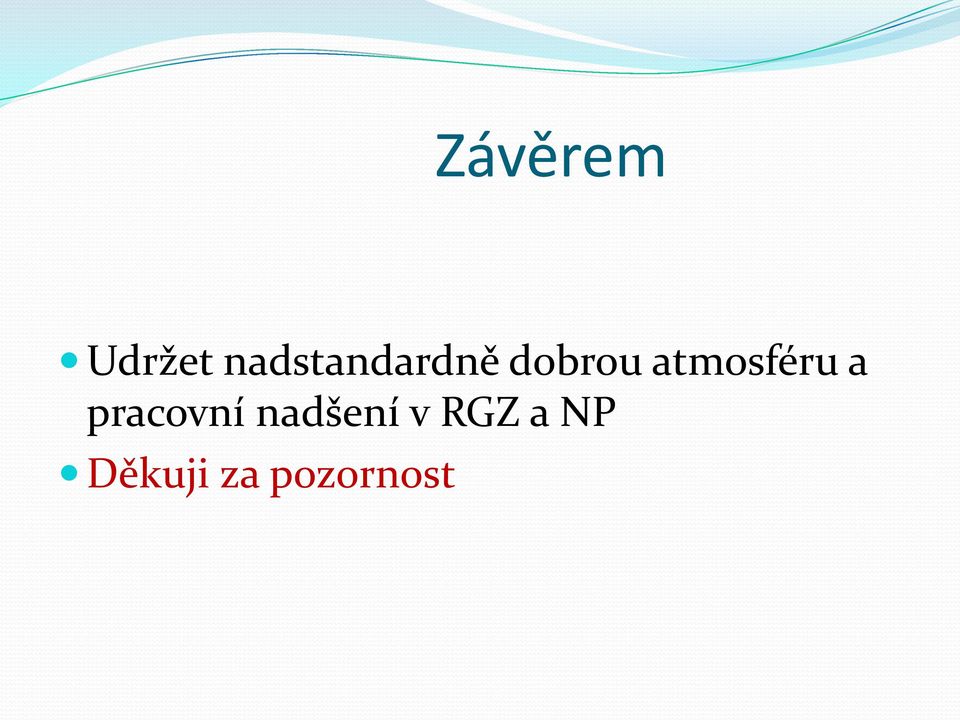 Závěrem

Udržet nadstandardně dobrou atmosféru a pracovní nadšení v RGZ a NP

Děkuji za pozornost